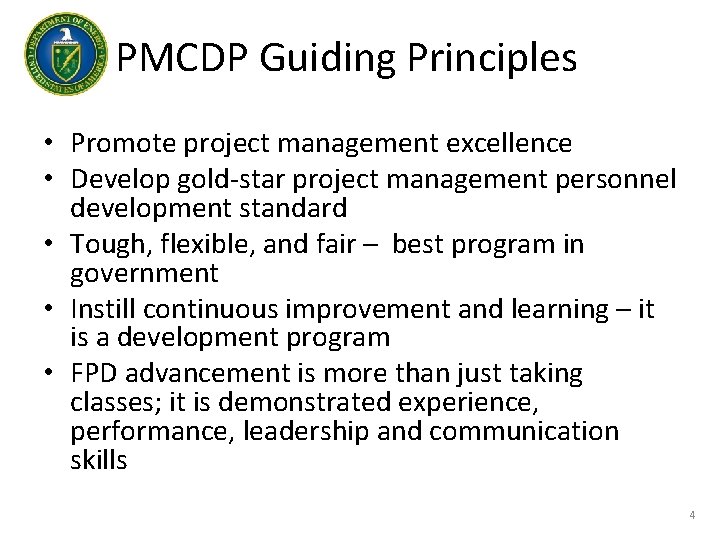 DEPARTMENT OF ENERGY UNITED STATES OF AMERICA

PMCDP Guiding Principles

• Promote project management excellence
• Develop gold-star project management personnel development standard
• Tough, flexible, and fair – best program in government
• Instill continuous improvement and learning – it is a development program
• FPD advancement is more than just taking classes; it is demonstrated experience, performance, leadership and communication skills

4